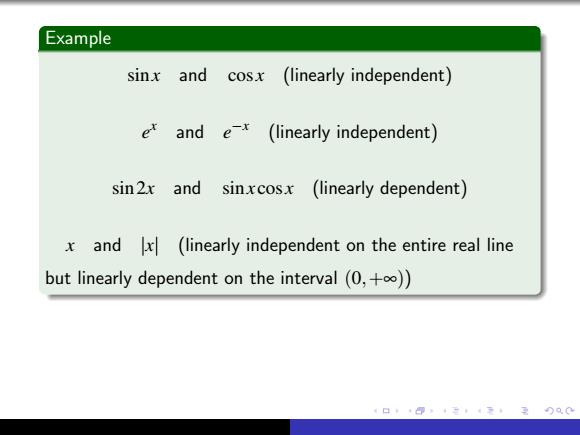 Example

$\sin x$ and $\cos x$ (linearly independent)

$e^x$ and $e^{-x}$ (linearly independent)

$\sin 2x$ and $\sin x \cos x$ (linearly dependent)

$x$ and $|x|$ (linearly independent on the entire real line but linearly dependent on the interval $(0, +\infty)$)